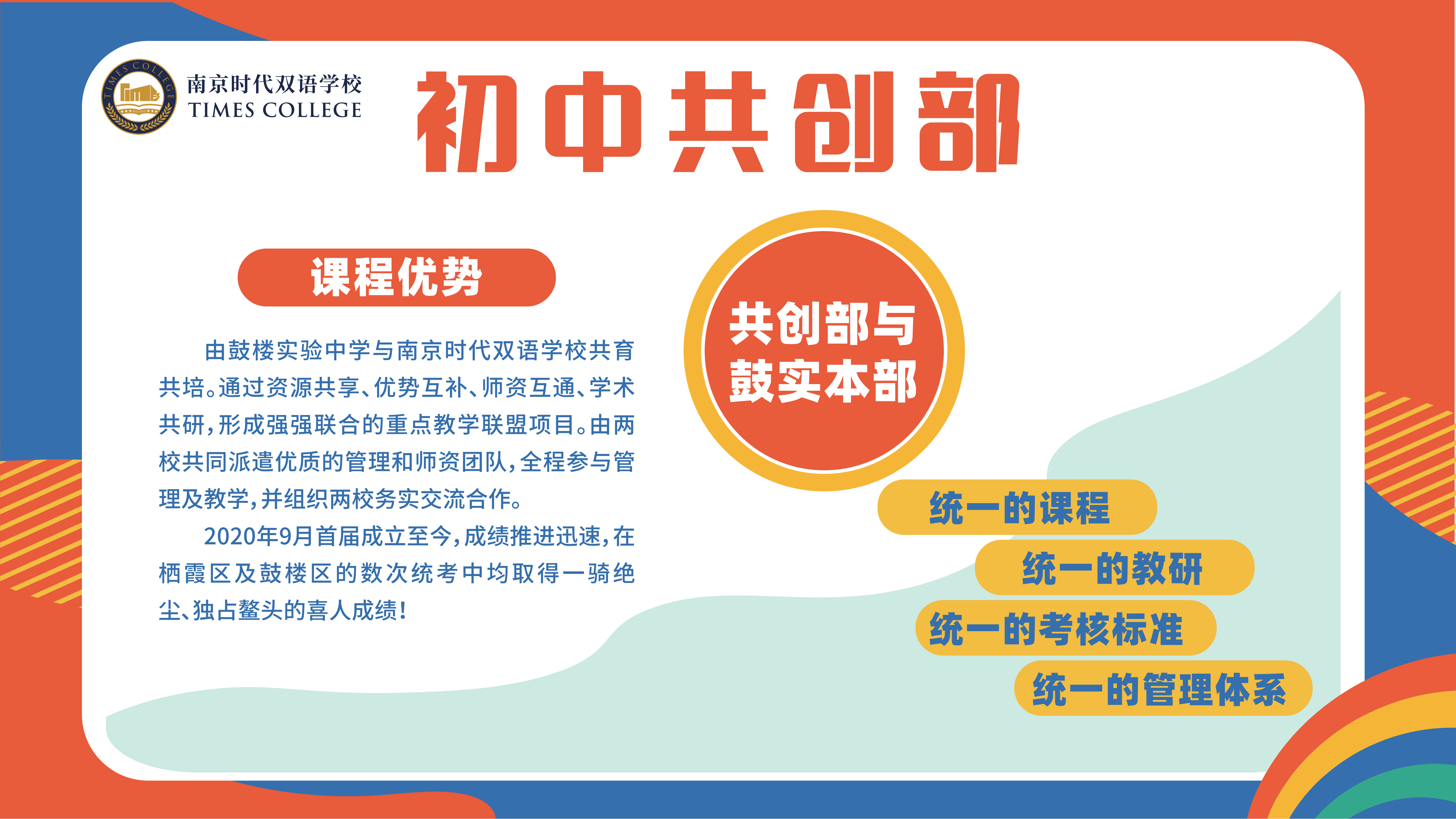 TIMES COLLEGE

南京时代双语学校
TIMES COLLEGE

初中共创部

课程优势

由鼓楼实验中学与南京时代双语学校共育共培。通过资源共享、优势互补、师资互通、学术共研，形成强强联合的重点教学联盟项目。由两校共同派遣优质的管理和师资团队，全程参与管理及教学，并组织两校务实交流合作。

2020年9月首届成立至今，成绩推进迅速，在栖霞区及鼓楼区的数次统考中均取得一骑绝尘、独占鳌头的喜人成绩！

共创部与鼓实本部

统一的课程
统一的教研
统一的考核标准
统一的管理体系